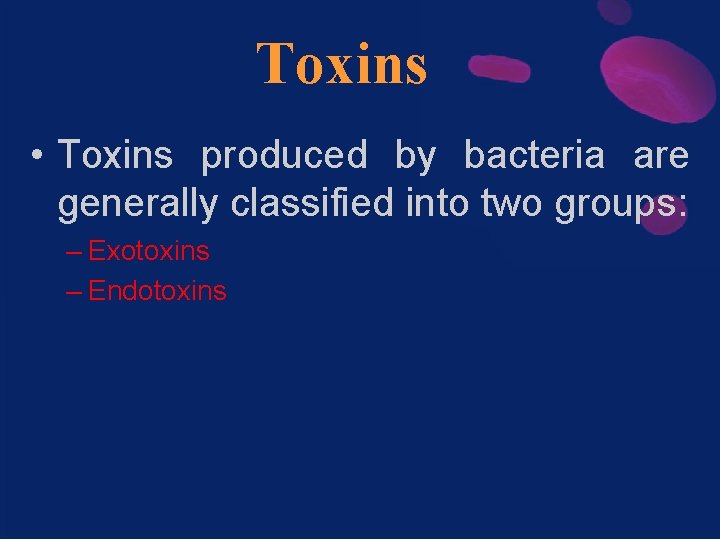 Toxins

• Toxins produced by bacteria are generally classified into two groups:

– Exotoxins

– Endotoxins